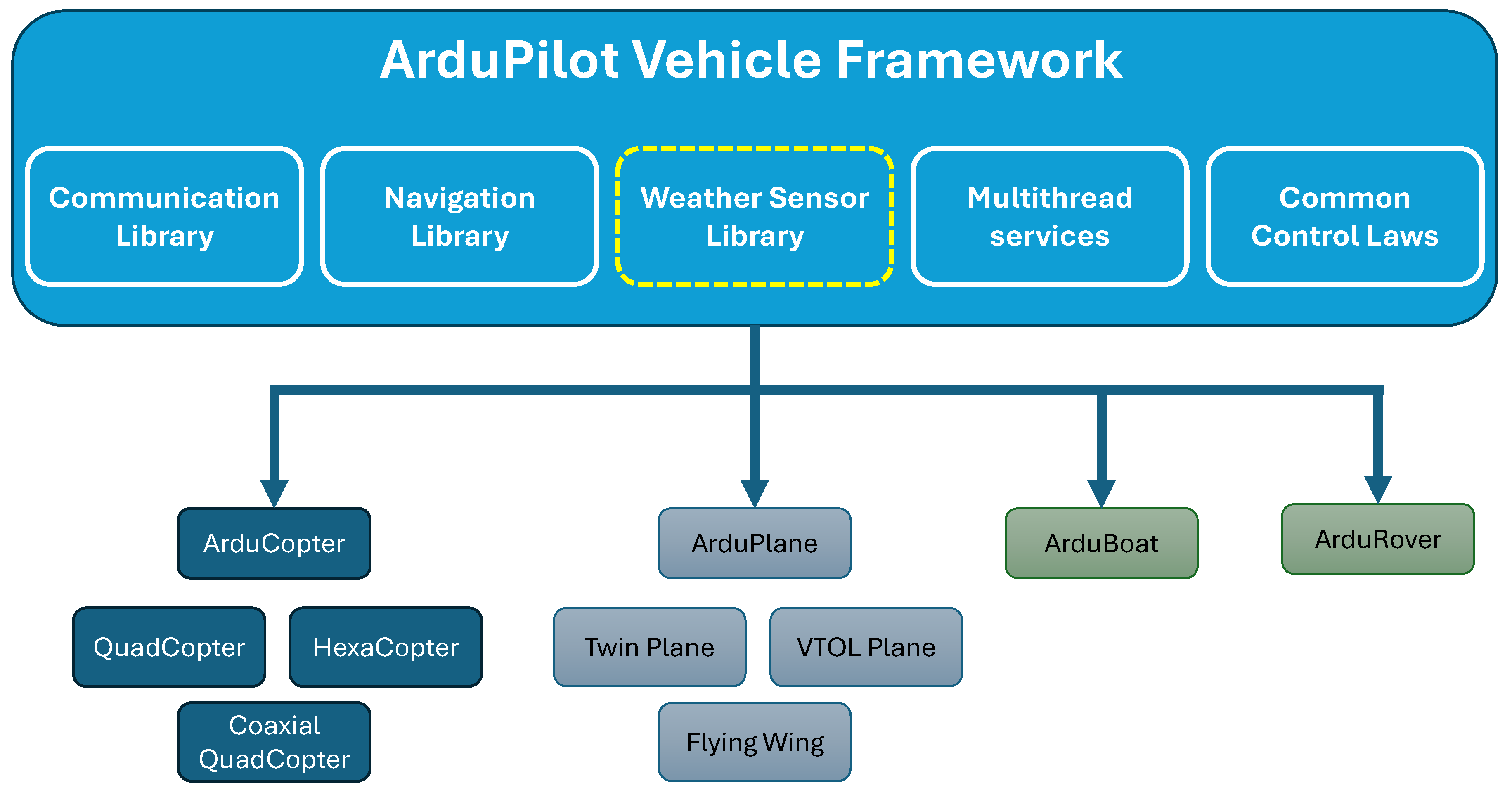 ArduPilot Vehicle Framework

Communication Library

Navigation Library

Weather Sensor Library

Multithread services

Common Control Laws

ArduCopter

QuadCopter

HexaCopter

Coaxial QuadCopter

ArduPlane

Twin Plane

VTOL Plane

Flying Wing

ArduBoat

ArduRover